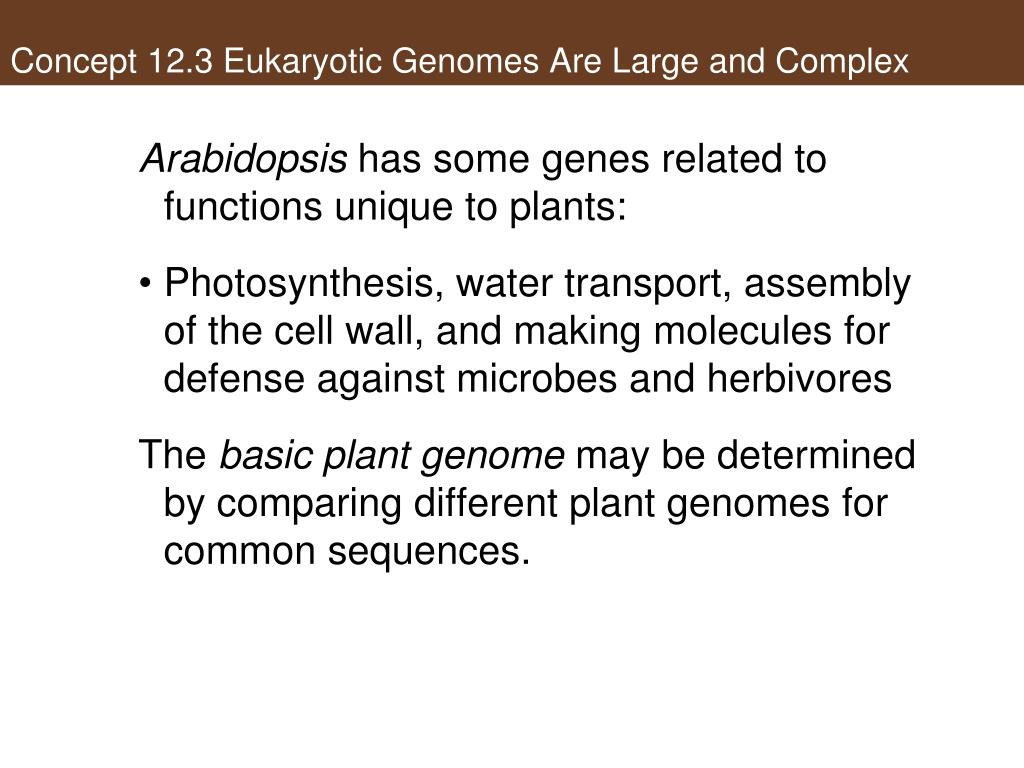 Concept 12.3 Eukaryotic Genomes Are Large and Complex

Arabidopsis has some genes related to functions unique to plants:

• Photosynthesis, water transport, assembly of the cell wall, and making molecules for defense against microbes and herbivores

The basic plant genome may be determined by comparing different plant genomes for common sequences.